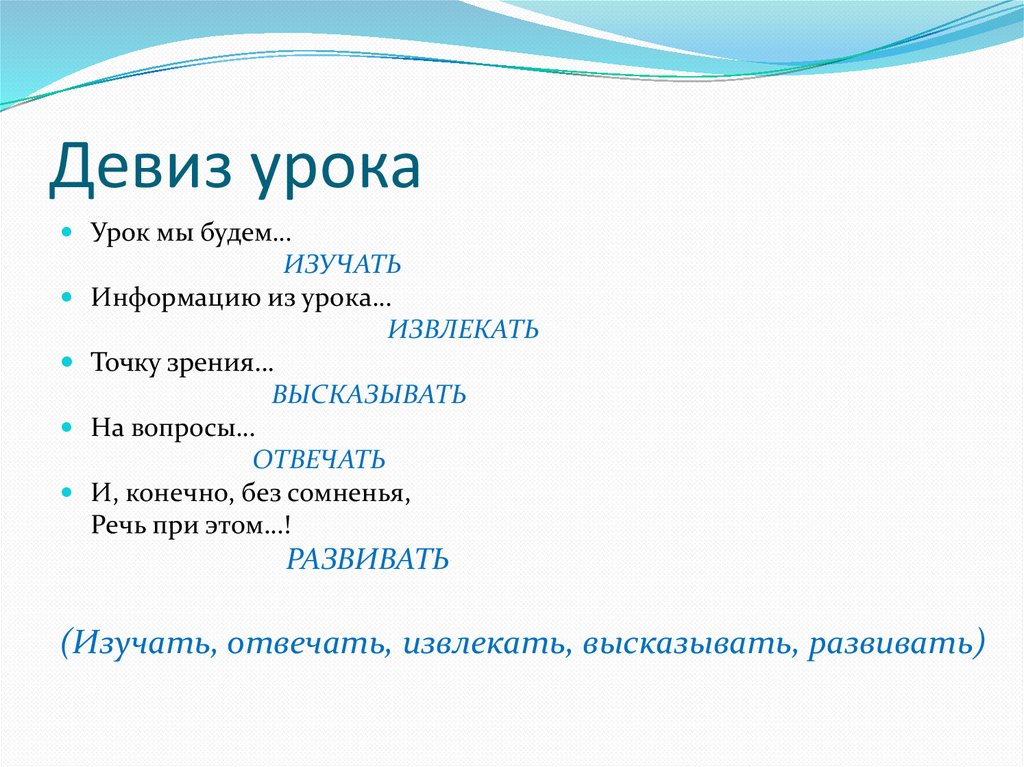 Девиз урока

Урок мы будем…
ИЗУЧАТЬ
Информацию из урока…
ИЗВЛЕКАТЬ
Точку зрения…
ВЫСКАЗЫВАТЬ
На вопросы…
ОТВЕЧАТЬ
И, конечно, без сомненья,
Речь при этом…!
РАЗВИВАТЬ

(Изучать, отвечать, извлекать, высказывать, развивать)